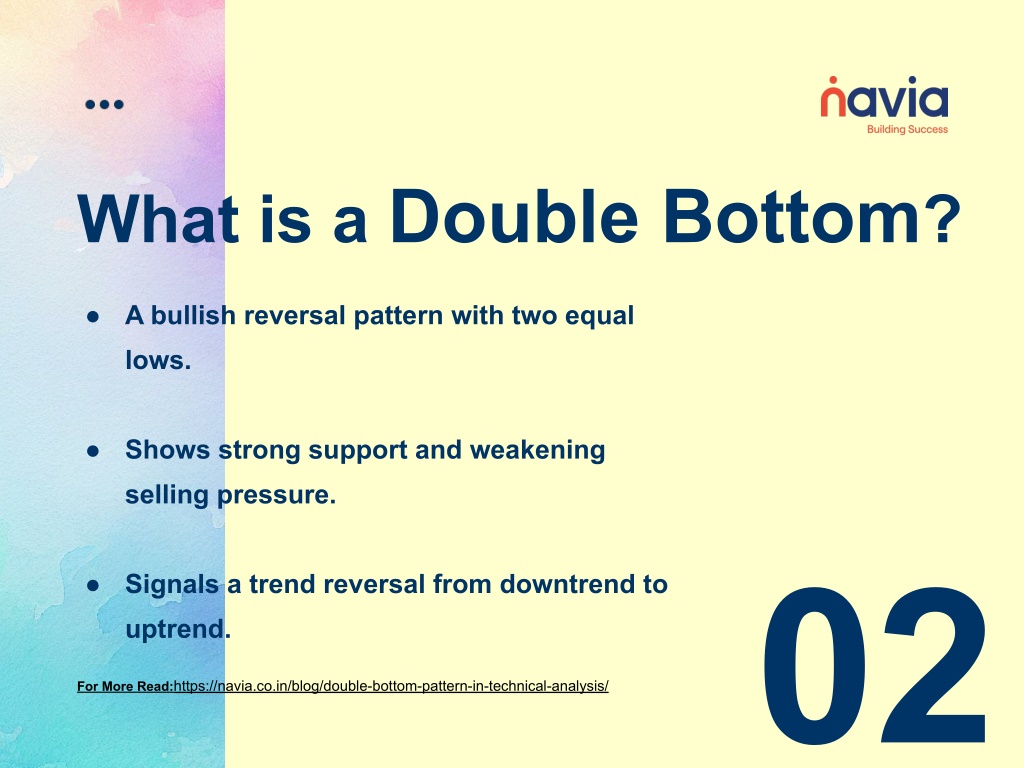 ...

navia
Building Success

What is a Double Bottom?

● A bullish reversal pattern with two equal lows.

● Shows strong support and weakening selling pressure.

● Signals a trend reversal from downtrend to uptrend.

For More Read:https://navia.co.in/blog/double-bottom-pattern-in-technical-analysis/

02